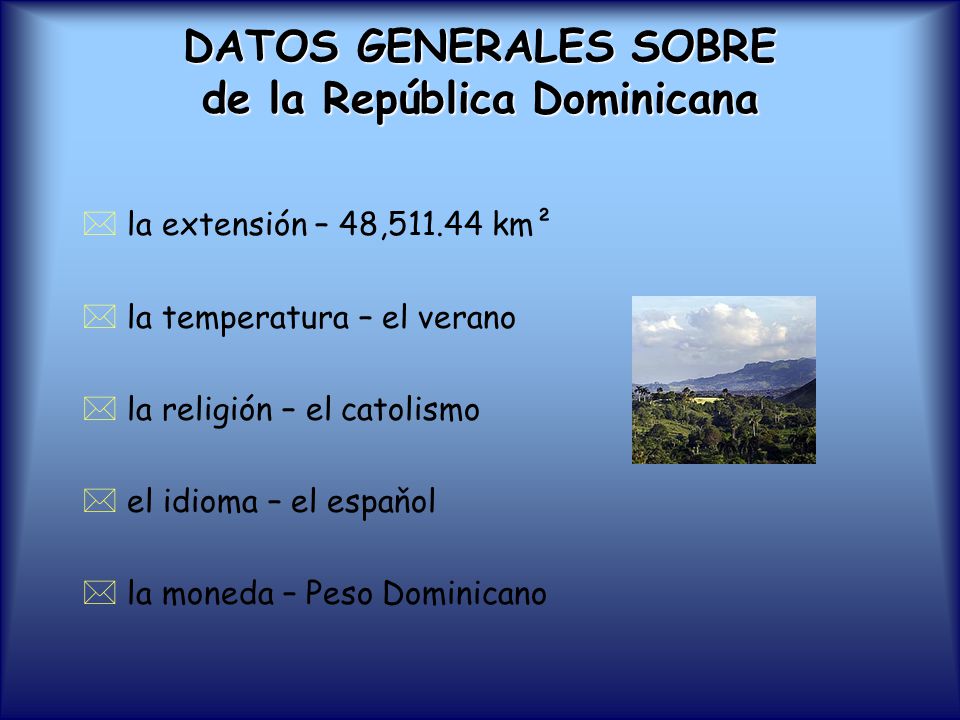 DATOS GENERALES SOBRE de la República Dominicana

la extensión – 48,511.44 km²

la temperatura – el verano

la religión – el catolismo

el idioma – el espaňol

la moneda – Peso Dominicano